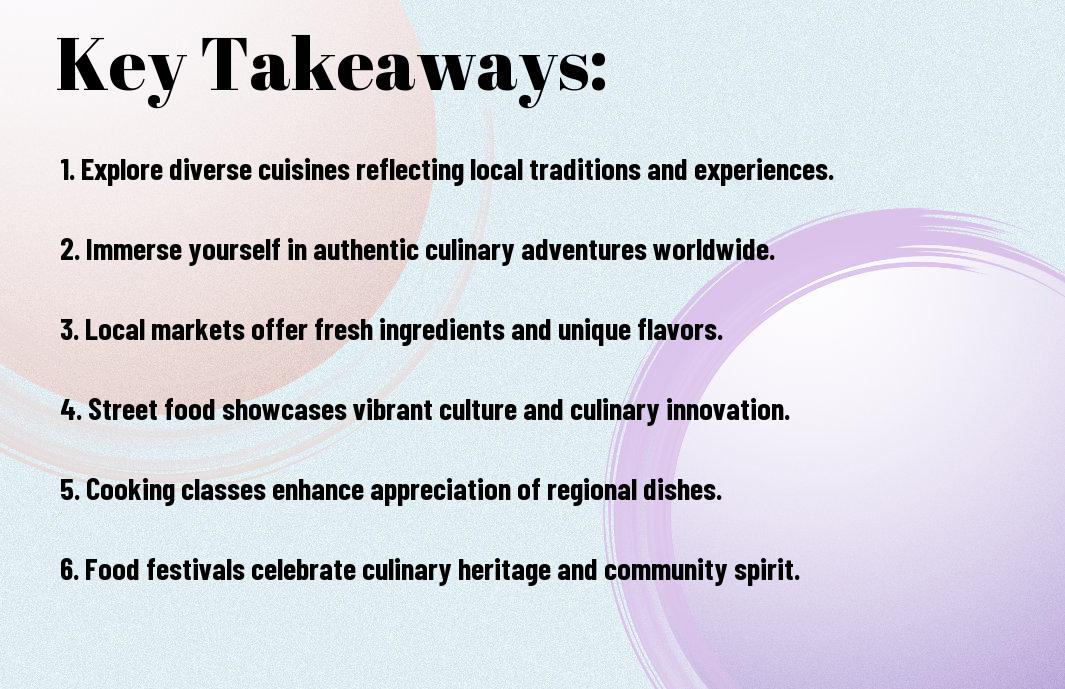 Key Takeaways:

1. Explore diverse cuisines reflecting local traditions and experiences.

2. Immerse yourself in authentic culinary adventures worldwide.

3. Local markets offer fresh ingredients and unique flavors.

4. Street food showcases vibrant culture and culinary innovation.

5. Cooking classes enhance appreciation of regional dishes.

6. Food festivals celebrate culinary heritage and community spirit.